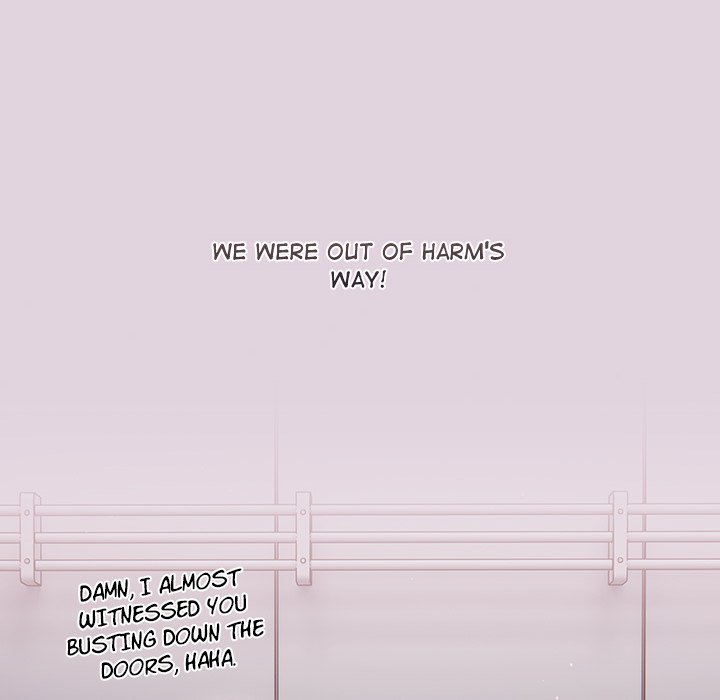 WE WERE OUT OF HARM'S WAY!

DAMN, I ALMOST WITNESSED YOU BUSTING DOWN THE DOORS, HAHA.